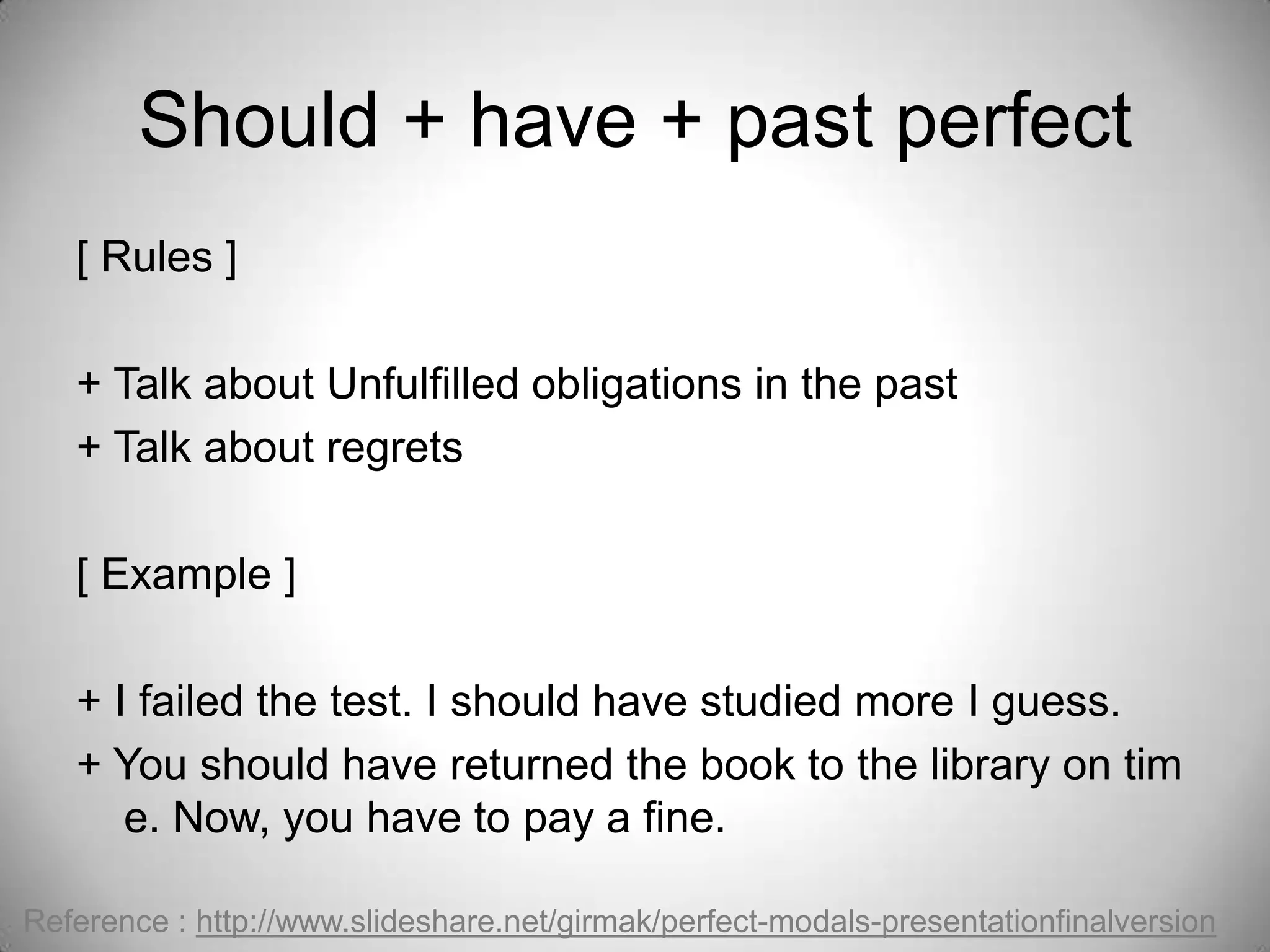 Should + have + past perfect

[ Rules ]

+ Talk about Unfulfilled obligations in the past
+ Talk about regrets

[ Example ]

+ I failed the test. I should have studied more I guess.
+ You should have returned the book to the library on tim e. Now, you have to pay a fine.

Reference : http://www.slideshare.net/girmak/perfect-modals-presentationfinalversion